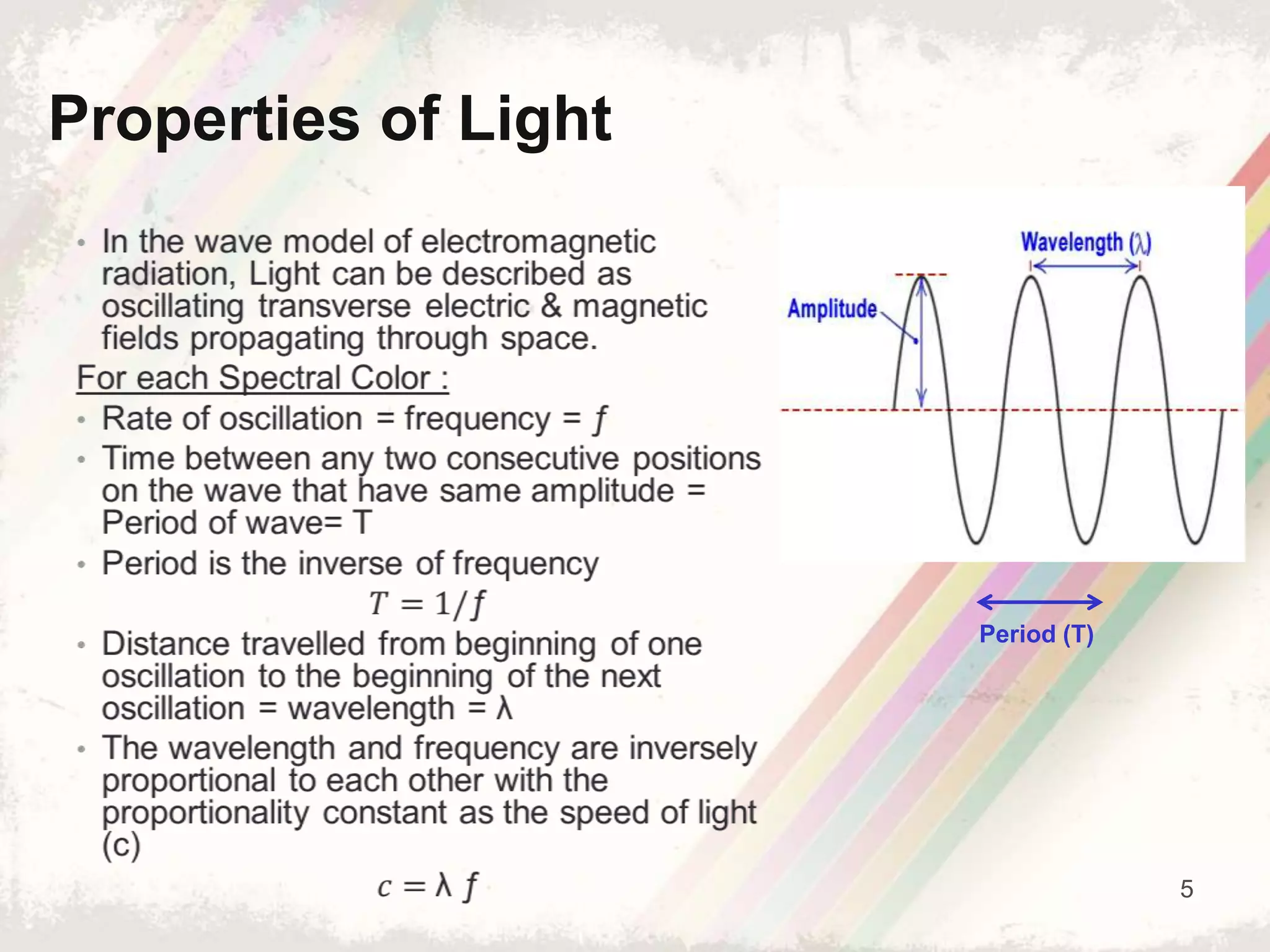 Properties of Light

• In the wave model of electromagnetic radiation, Light can be described as oscillating transverse electric & magnetic fields propagating through space.

For each Spectral Color :

• Rate of oscillation = frequency = $f$

• Time between any two consecutive positions on the wave that have same amplitude = Period of wave= T

• Period is the inverse of frequency

$T = 1/f$

• Distance travelled from beginning of one oscillation to the beginning of the next oscillation = wavelength = λ

• The wavelength and frequency are inversely proportional to each other with the proportionality constant as the speed of light (c)

$c = \lambda f$

Wavelength (λ)

Amplitude

Period (T)

5